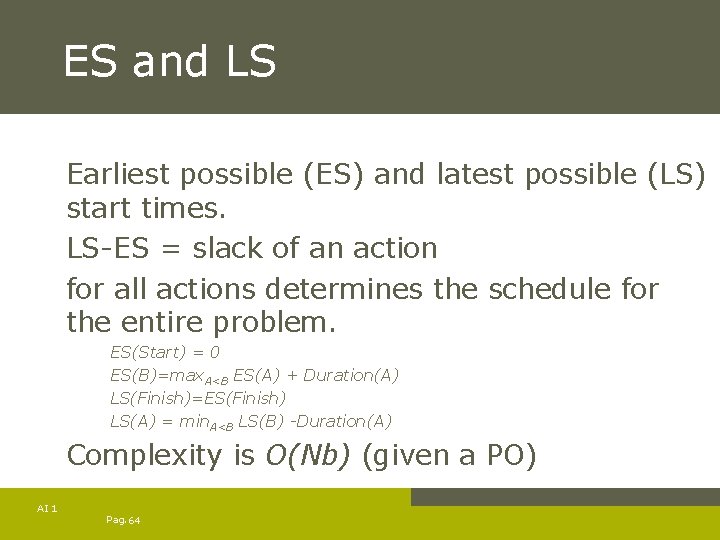 ES and LS

Earliest possible (ES) and latest possible (LS) start times.

LS-ES = slack of an action

for all actions determines the schedule for the entire problem.

ES(Start) = 0

ES(B)=$max_{A<B}$ ES(A) + Duration(A)

LS(Finish)=ES(Finish)

LS(A) = $min_{A<B}$ LS(B) -Duration(A)

Complexity is O(Nb) (given a PO)

AI 1

Pag. 64